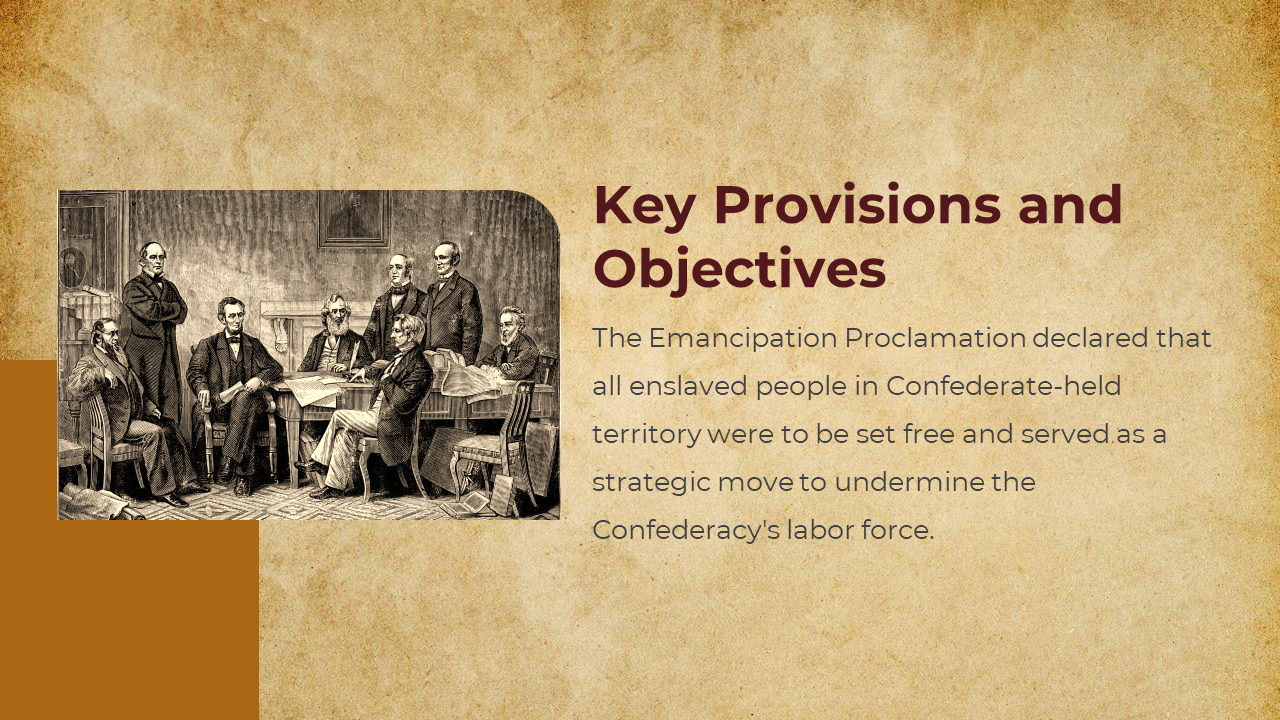 Key Provisions and Objectives

The Emancipation Proclamation declared that all enslaved people in Confederate-held territory were to be set free and served as a strategic move to undermine the Confederacy's labor force.